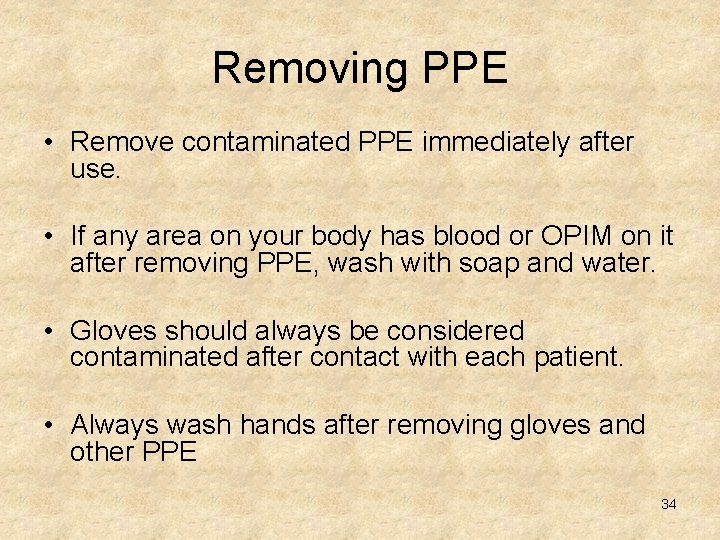 Removing PPE

• Remove contaminated PPE immediately after use.

• If any area on your body has blood or OPIM on it after removing PPE, wash with soap and water.

• Gloves should always be considered contaminated after contact with each patient.

• Always wash hands after removing gloves and other PPE

34